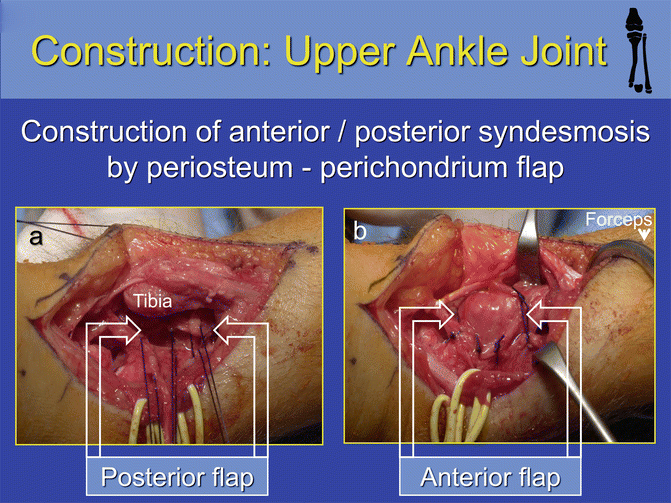 Construction: Upper Ankle Joint

Construction of anterior / posterior syndesmosis by periosteum - perichondrium flap

a

Tibia

Posterior flap

b

Forceps

Anterior flap